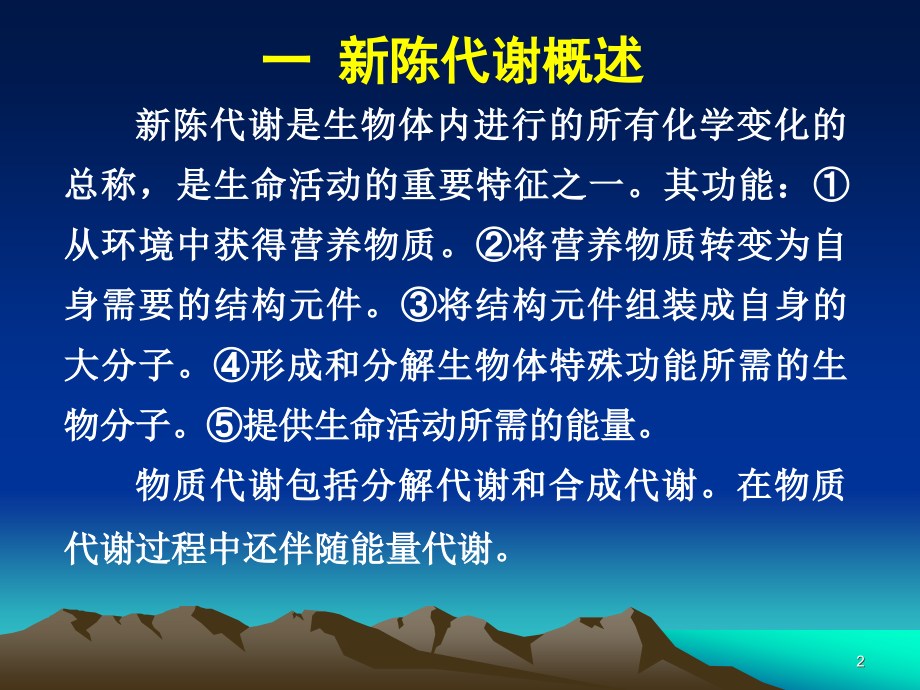 一 新陈代谢概述

新陈代谢是生物体内进行的所有化学变化的总称，是生命活动的重要特征之一。其功能：①从环境中获得营养物质。②将营养物质转变为自身需要的结构元件。③将结构元件组装成自身的大分子。④形成和分解生物体特殊功能所需的生物分子。⑤提供生命活动所需的能量。

物质代谢包括分解代谢和合成代谢。在物质代谢过程中还伴随能量代谢。

2